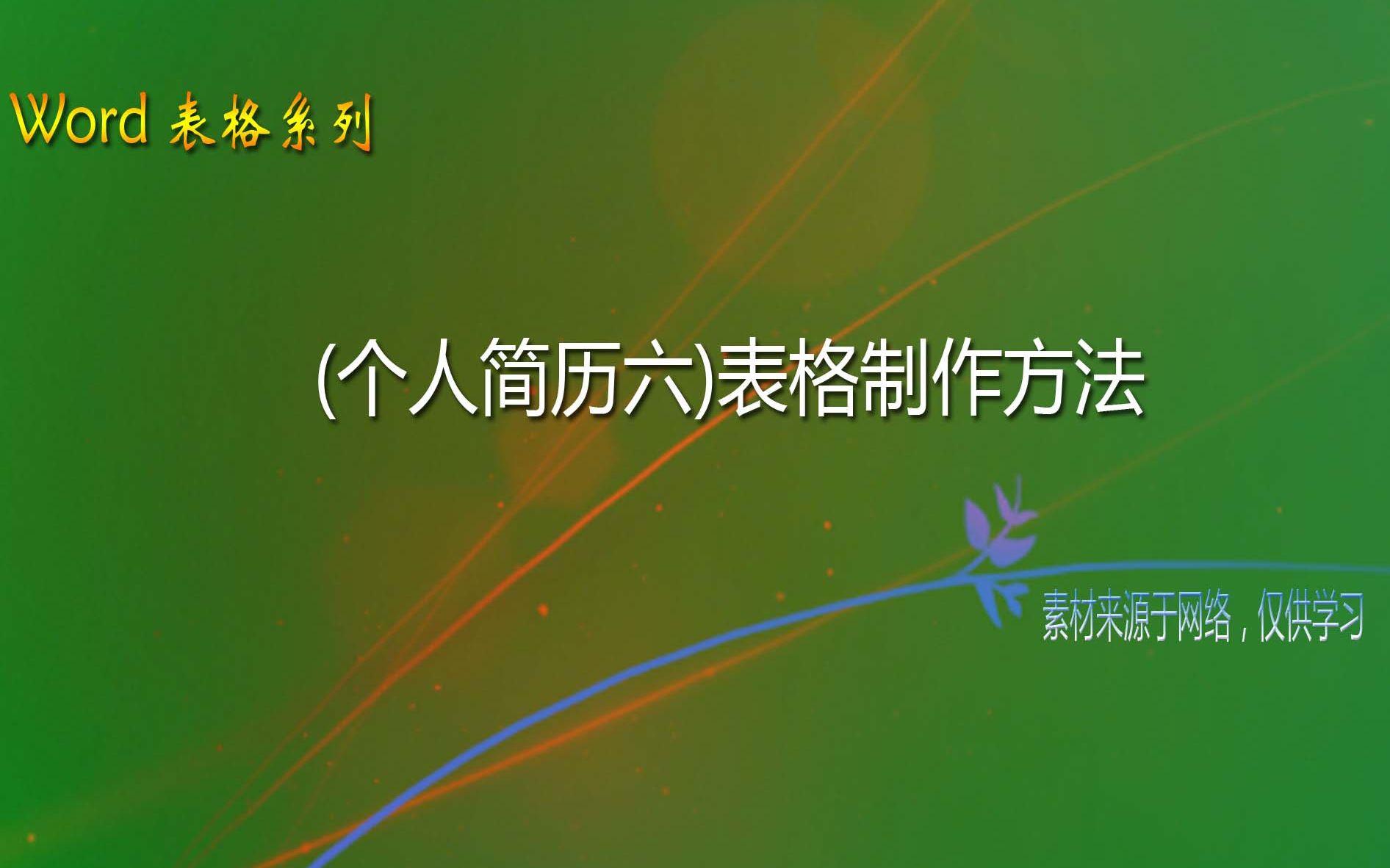 Word 表格系列

(个人简历六)表格制作方法

素材来源于网络，仅供学习